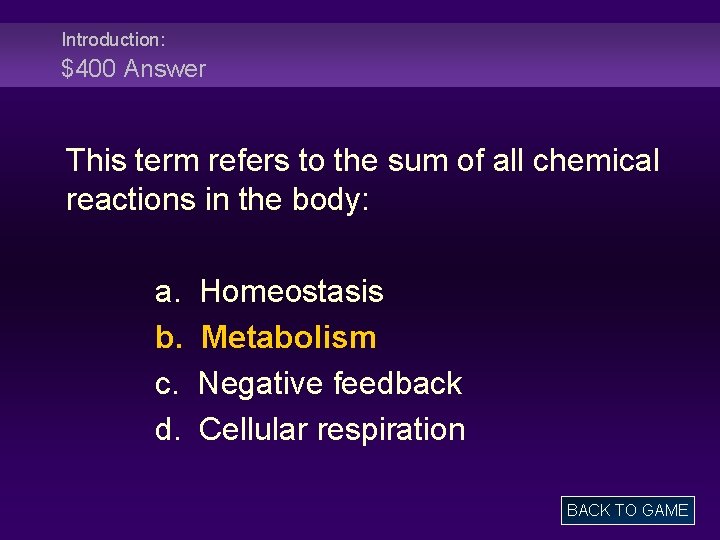 Introduction:
\$400 Answer

This term refers to the sum of all chemical reactions in the body:

a. Homeostasis
b. Metabolism
c. Negative feedback
d. Cellular respiration

BACK TO GAME